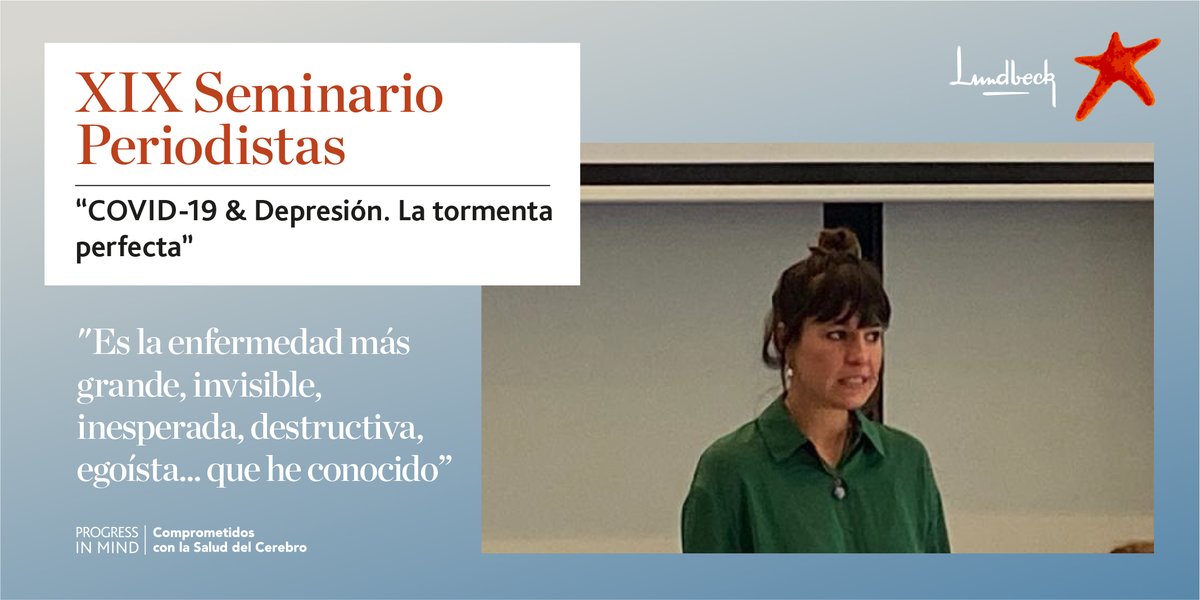 XIX Seminario Periodistas

"COVID-19 & Depresión. La tormenta perfecta"

Lundbeck

"Es la enfermedad más grande, invisible, inesperada, destructiva, egoísta... que he conocido"

PROGRESS IN MIND | Comprometidos con la Salud del Cerebro